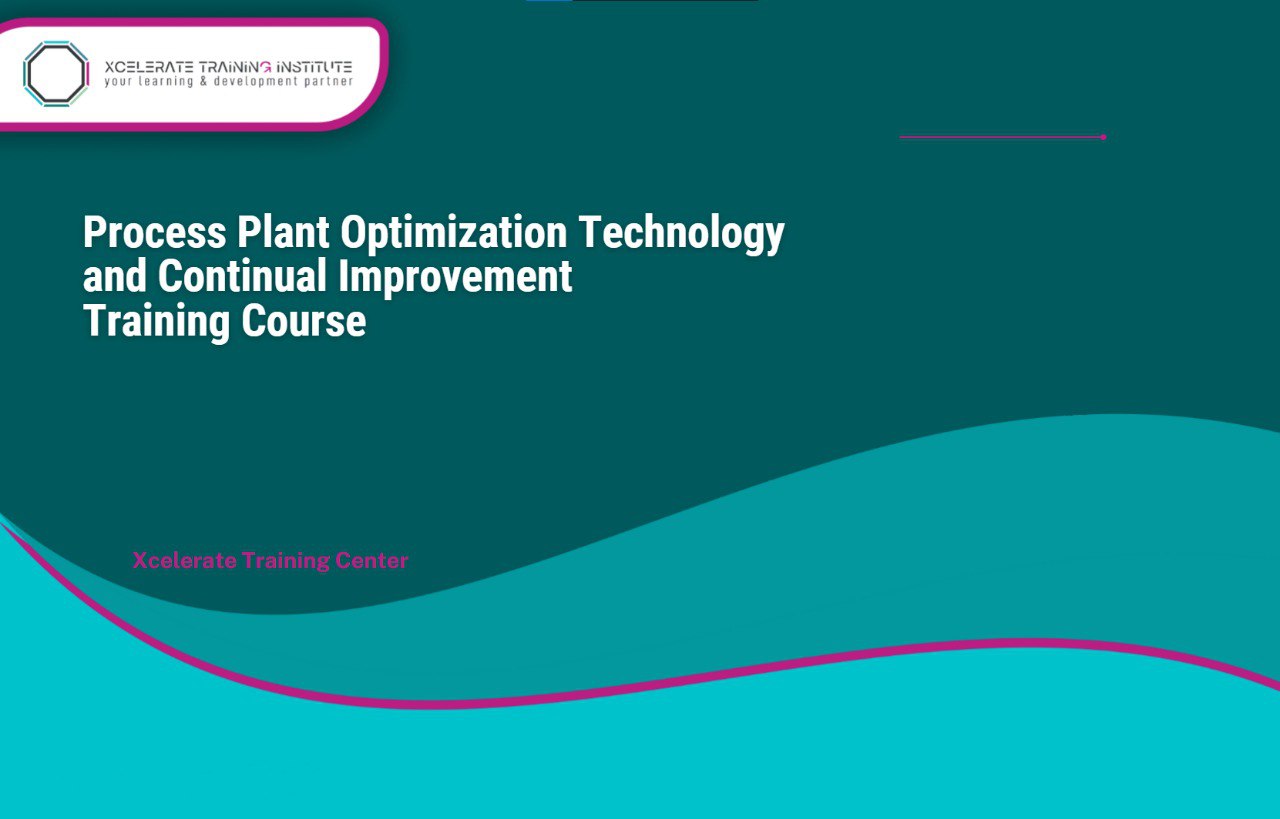 XCELERATE TRAINING INSTITUTE
your learning & development partner

Process Plant Optimization Technology and Continual Improvement Training Course

Xcelerate Training Center